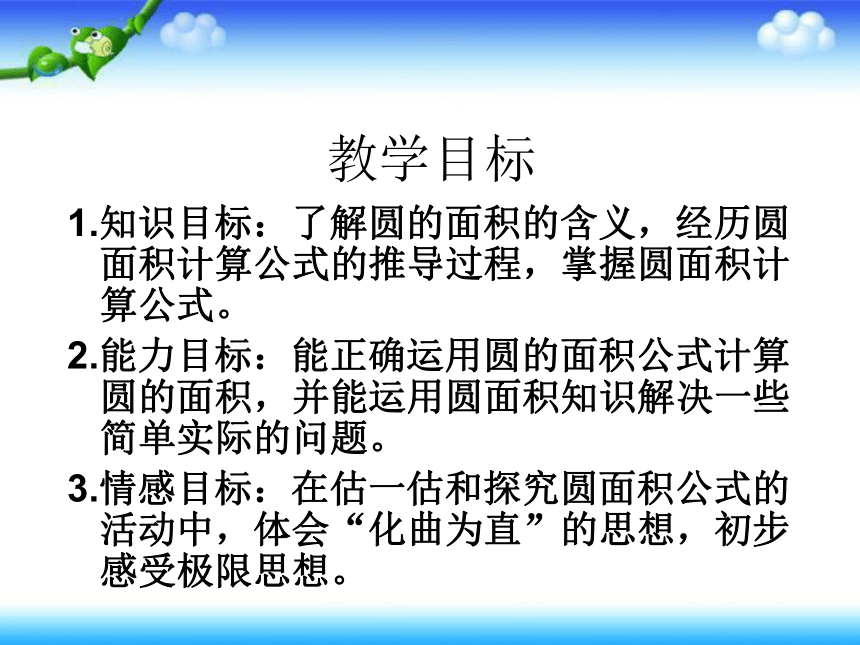 教学目标

1.知识目标：了解圆的面积的含义，经历圆面积计算公式的推导过程，掌握圆面积计算公式。

2.能力目标：能正确运用圆的面积公式计算圆的面积，并能运用圆面积知识解决一些简单实际的问题。

3.情感目标：在估一估和探究圆面积公式的活动中，体会“化曲为直”的思想，初步感受极限思想。